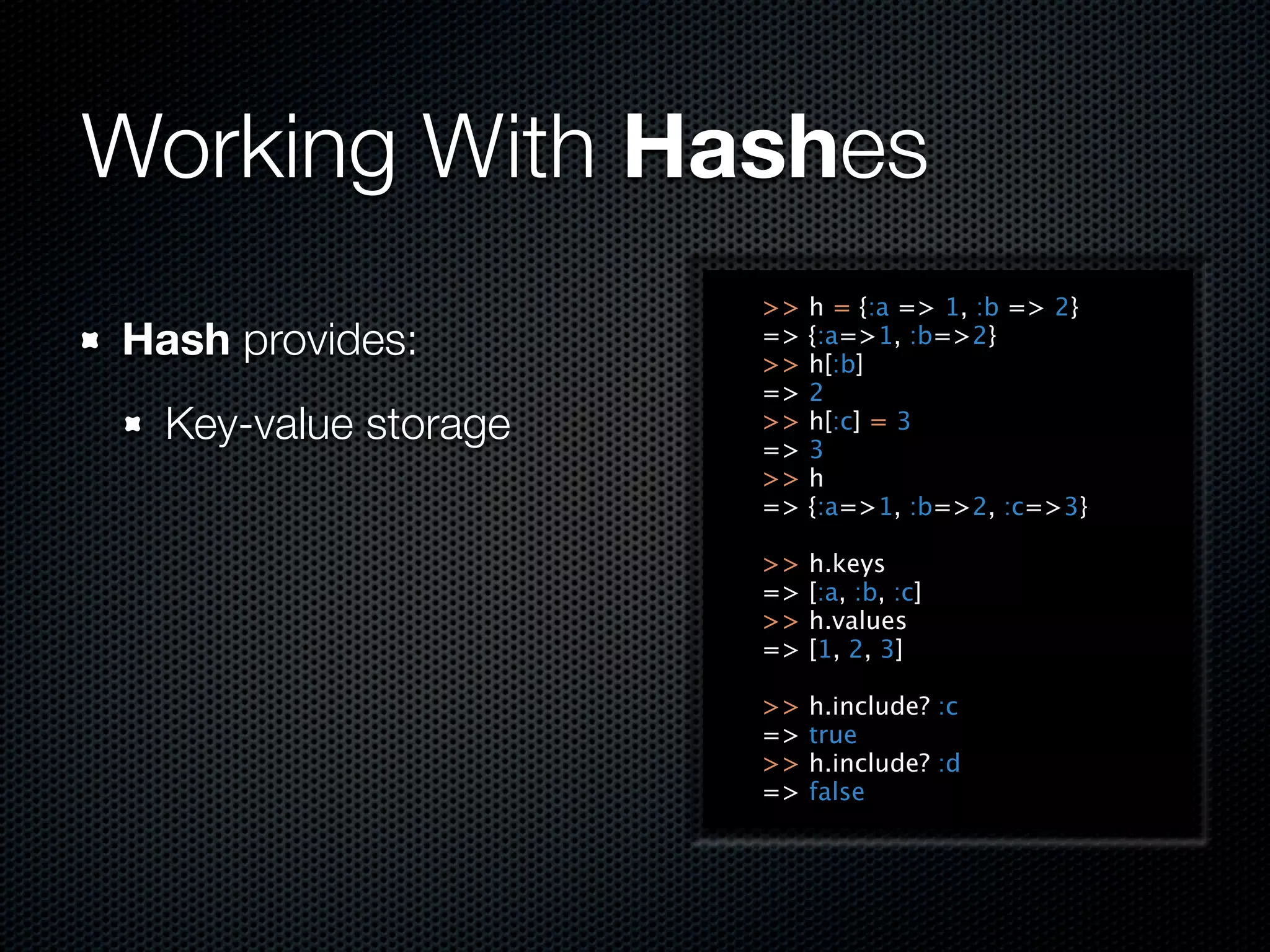 Working With Hashes

Hash provides:

Key-value storage

>> h = {:a => 1, :b => 2}
=> {:a=>1, :b=>2}
>> h[:b]
=> 2
>> h[:c] = 3
=> 3
>> h
=> {:a=>1, :b=>2, :c=>3}

>> h.keys
=> [:a, :b, :c]
>> h.values
=> [1, 2, 3]

>> h.include? :c
=> true
>> h.include? :d
=> false